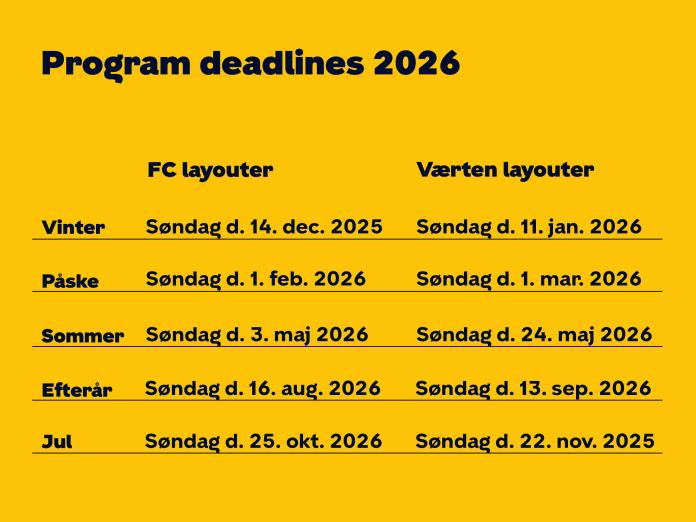 Program deadlines 2026

| | FC layouter | Værten layouter |
|---|---|---|
| Vinter | Søndag d. 14. dec. 2025 | Søndag d. 11. jan. 2026 |
| Påske | Søndag d. 1. feb. 2026 | Søndag d. 1. mar. 2026 |
| Sommer | Søndag d. 3. maj 2026 | Søndag d. 24. maj 2026 |
| Efterår | Søndag d. 16. aug. 2026 | Søndag d. 13. sep. 2026 |
| Jul | Søndag d. 25. okt. 2026 | Søndag d. 22. nov. 2025 |